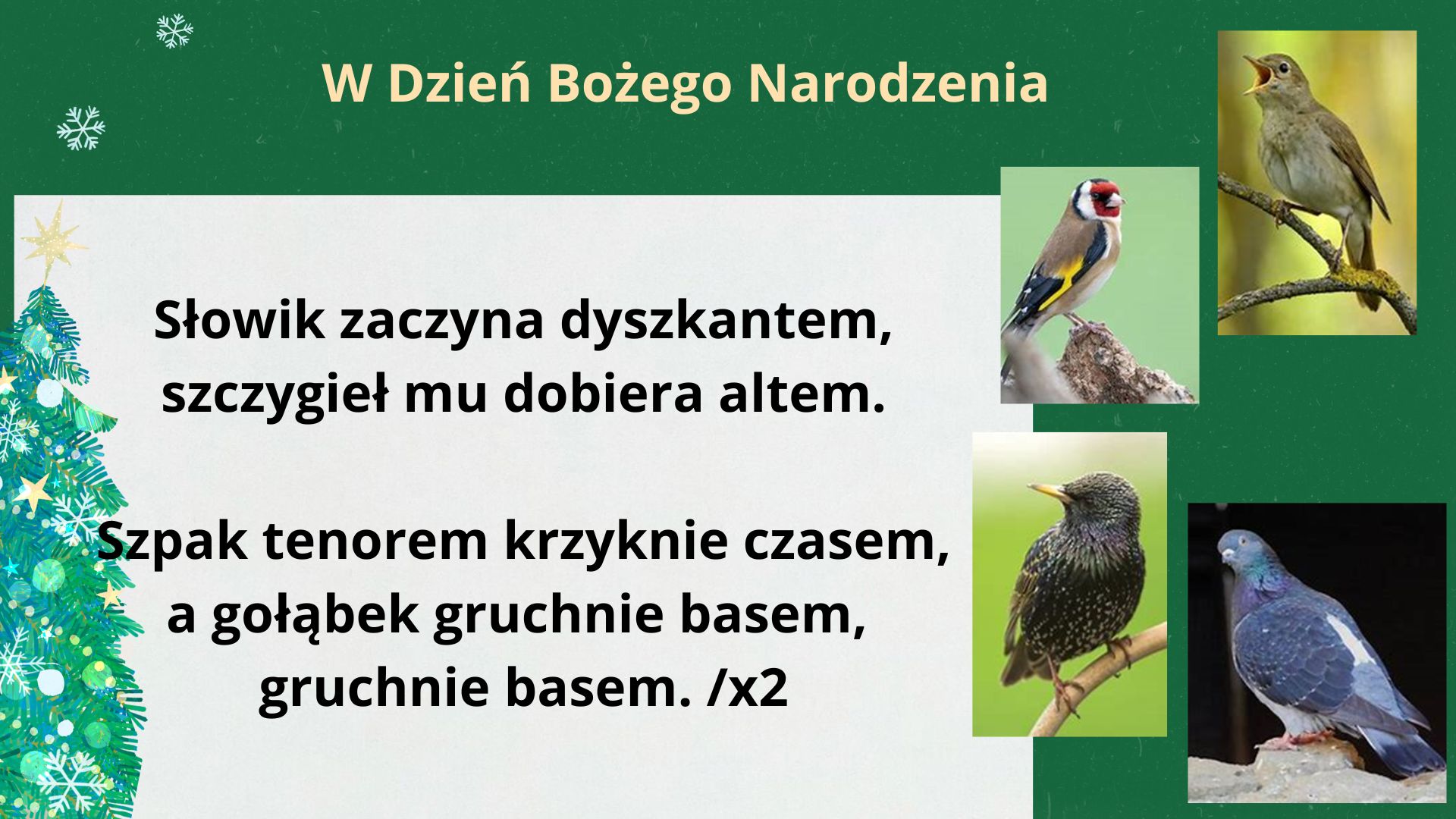 W Dzień Bożego Narodzenia

Słowik zaczyna dyszkantem,
szczygieł mu dobiera altem.

Szpak tenorem krzyknie czasem,
a gołąbek gruchnie basem,
gruchnie basem. /x2